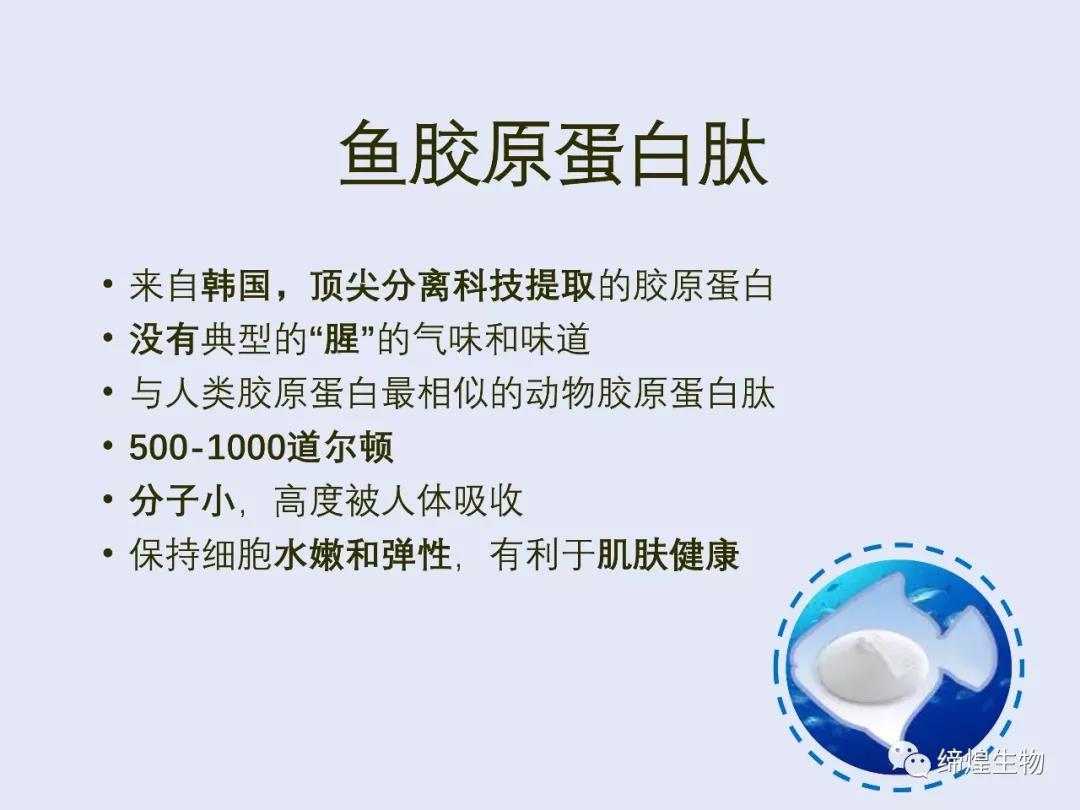 鱼胶原蛋白肽

• 来自韩国，顶尖分离科技提取的胶原蛋白
• 没有典型的“腥”的气味和味道
• 与人类胶原蛋白最相似的动物胶原蛋白肽
• 500-1000道尔顿
• 分子小，高度被人体吸收
• 保持细胞水嫩和弹性，有利于肌肤健康

缔煌生物